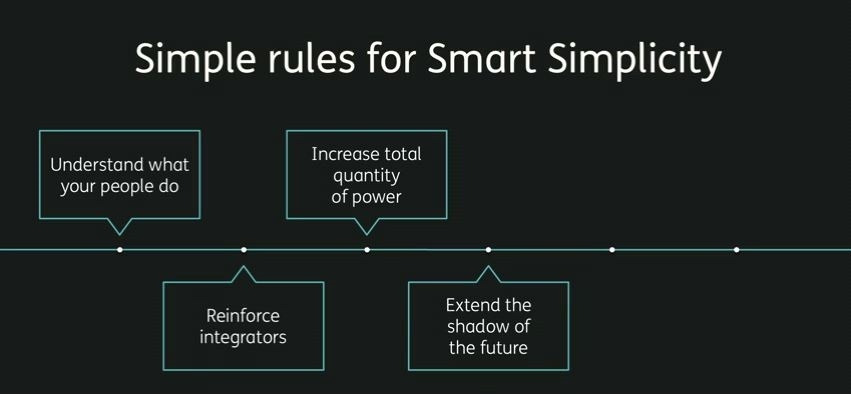 Simple rules for Smart Simplicity

Understand what your people do

Reinforce integrators

Increase total quantity of power

Extend the shadow of the future